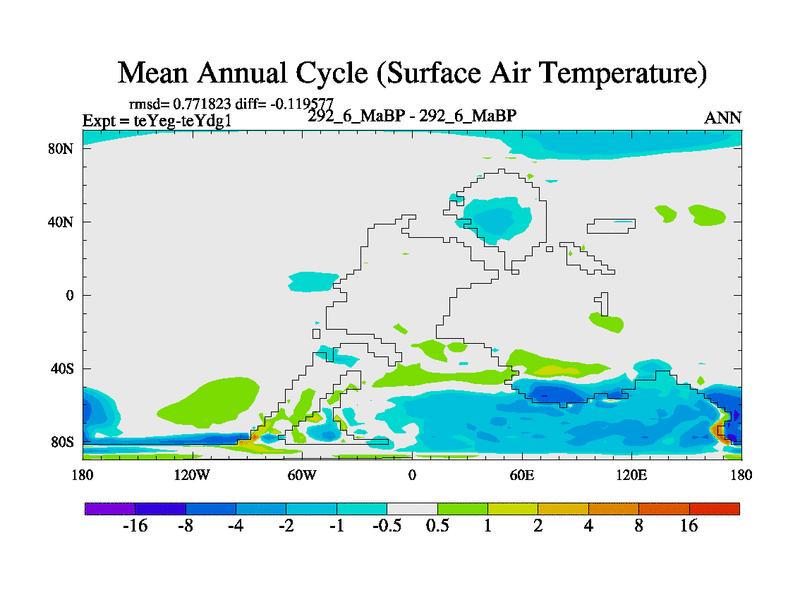 Mean Annual Cycle (Surface Air Temperature)

rmsd= 0.771823 diff= -0.119577
Expt = teYeg-teYdg1
292_6_MaBP - 292_6_MaBP
ANN

80N
40N
0
40S
80S

180
120W
60W
0
60E
120E
180

-16
-8
-4
-2
-1
-0.5
0.5
1
2
4
8
16